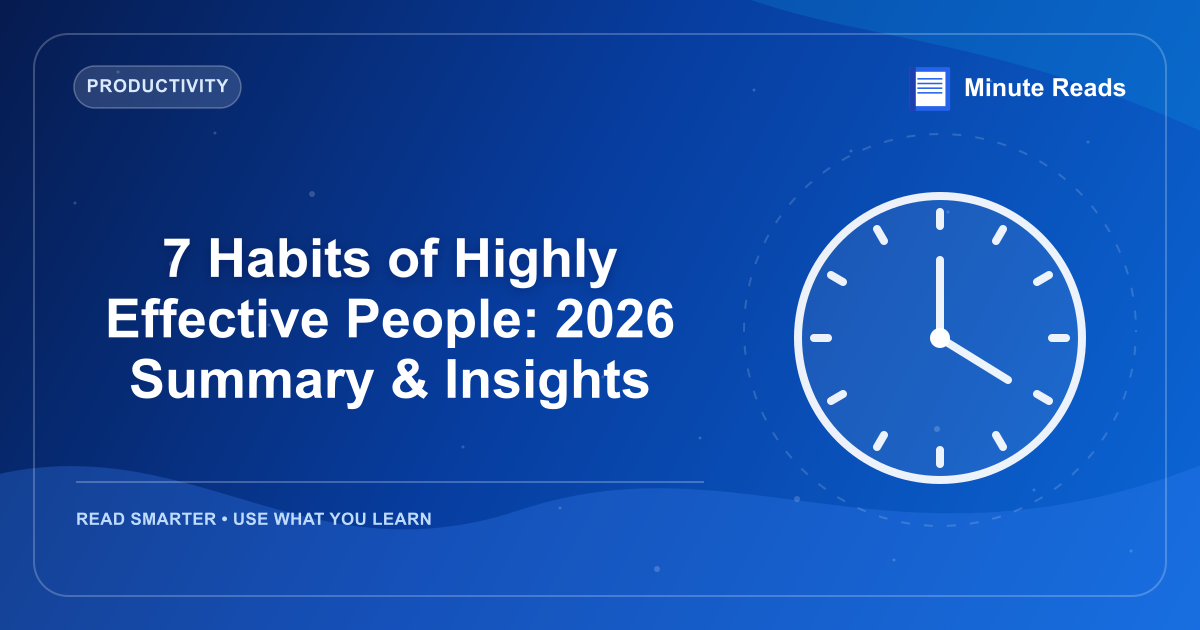 PRODUCTIVITY

Minute Reads

7 Habits of Highly Effective People: 2026 Summary & Insights

READ SMARTER • USE WHAT YOU LEARN